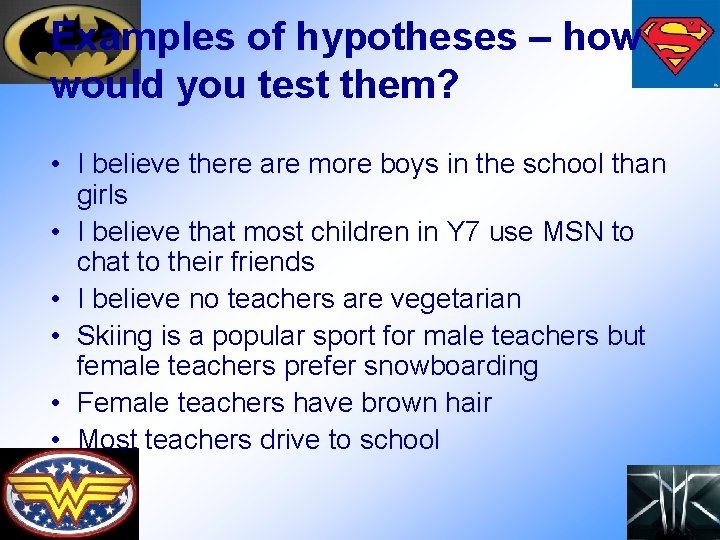 Examples of hypotheses – how would you test them?

• I believe there are more boys in the school than girls
• I believe that most children in Y7 use MSN to chat to their friends
• I believe no teachers are vegetarian
• Skiing is a popular sport for male teachers but female teachers prefer snowboarding
• Female teachers have brown hair
• Most teachers drive to school